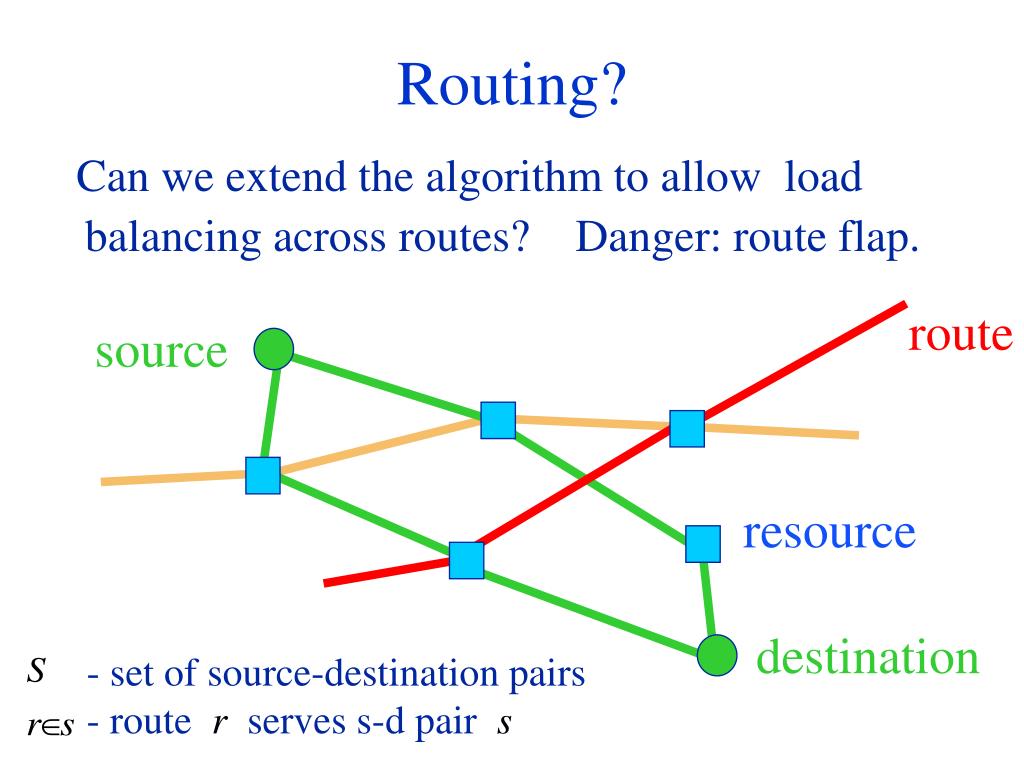 Routing?

Can we extend the algorithm to allow load balancing across routes? Danger: route flap.

source

route

resource

destination

$S$ - set of source-destination pairs

$r \in s$ - route $r$ serves s-d pair $s$